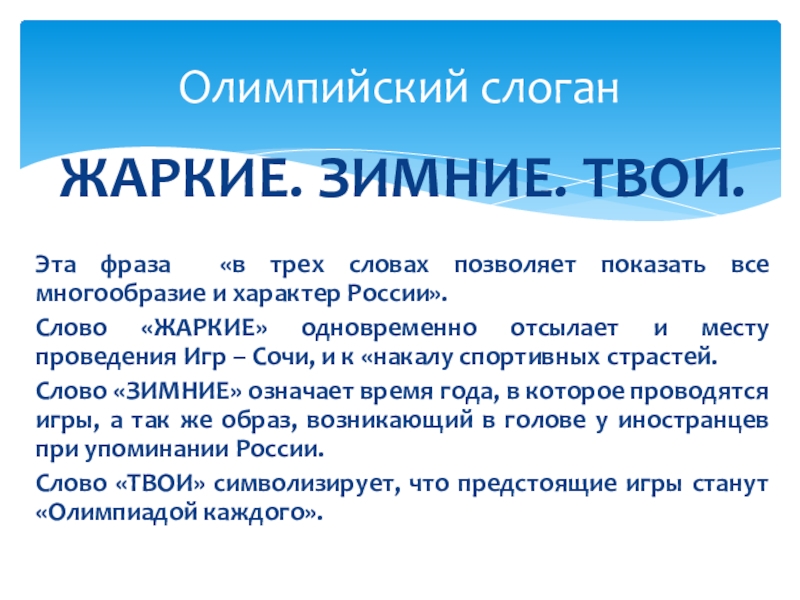 Олимпийский слоган

ЖАРКИЕ. ЗИМНИЕ. ТВОИ.

Эта фраза «в трех словах позволяет показать все многообразие и характер России».

Слово «ЖАРКИЕ» одновременно отсылает и месту проведения Игр – Сочи, и к «накалу спортивных страстей.

Слово «ЗИМНИЕ» означает время года, в которое проводятся игры, а так же образ, возникающий в голове у иностранцев при упоминании России.

Слово «ТВОИ» символизирует, что предстоящие игры станут «Олимпиадой каждого».